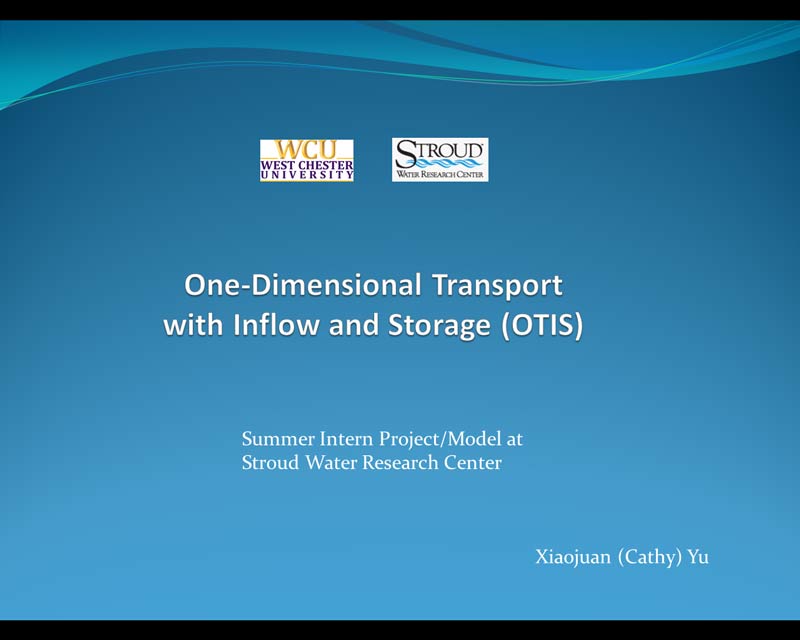 WCU
WEST CHESTER UNIVERSITY

STROUD
WATER RESEARCH CENTER

One-Dimensional Transport with Inflow and Storage (OTIS)

Summer Intern Project/Model at Stroud Water Research Center

Xiaojuan (Cathy) Yu